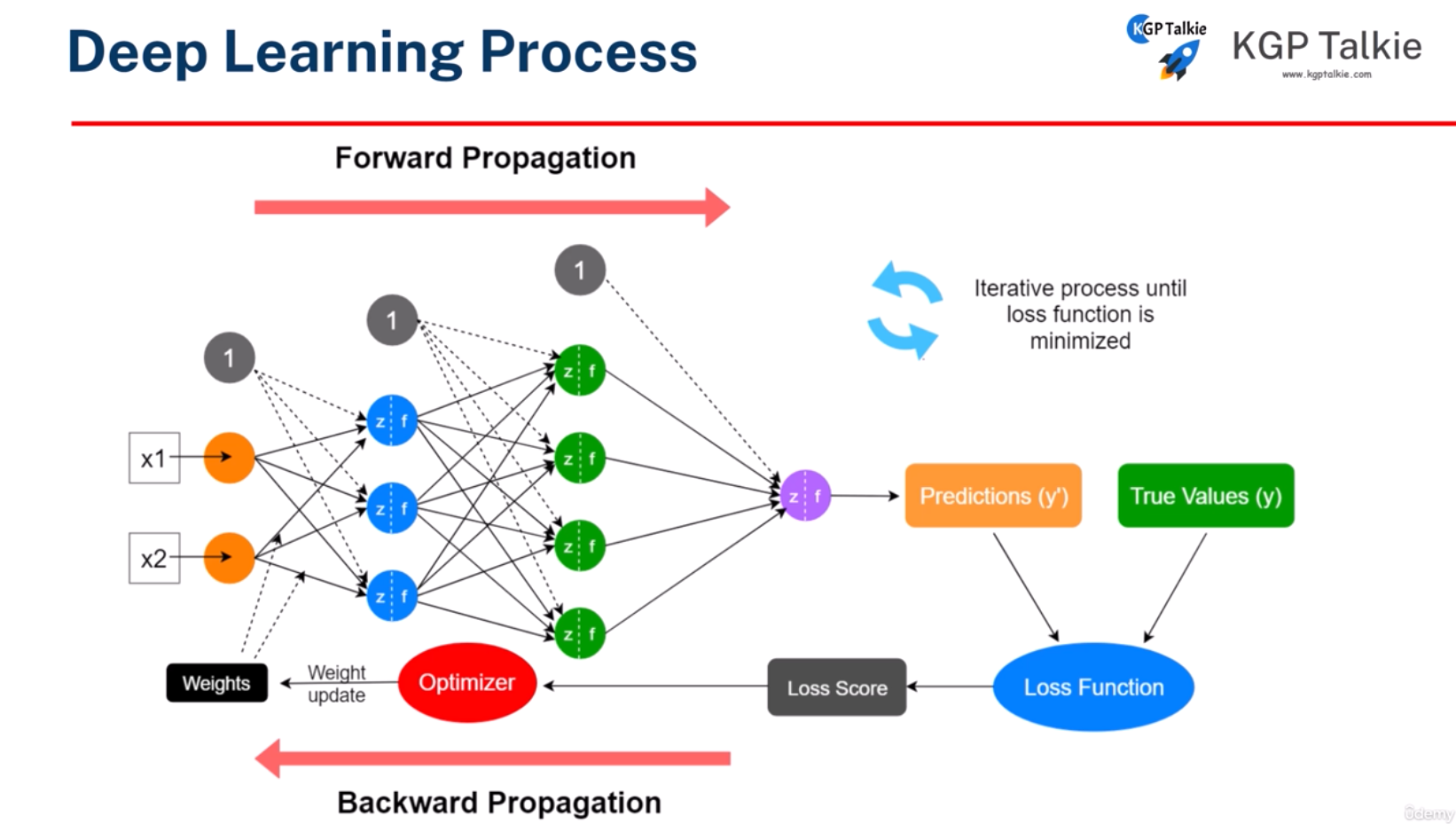 Deep Learning Process

KGP Talkie

KGP Talkie
www.kgptalkie.com

Forward Propagation

Iterative process until loss function is minimized

1

1

1

x1

x2

z f

z f

z f

z f

z f

z f

z f

z f

Predictions (y')

True Values (y)

Weights

Weight update

Optimizer

Loss Score

Loss Function

Backward Propagation

Udemy